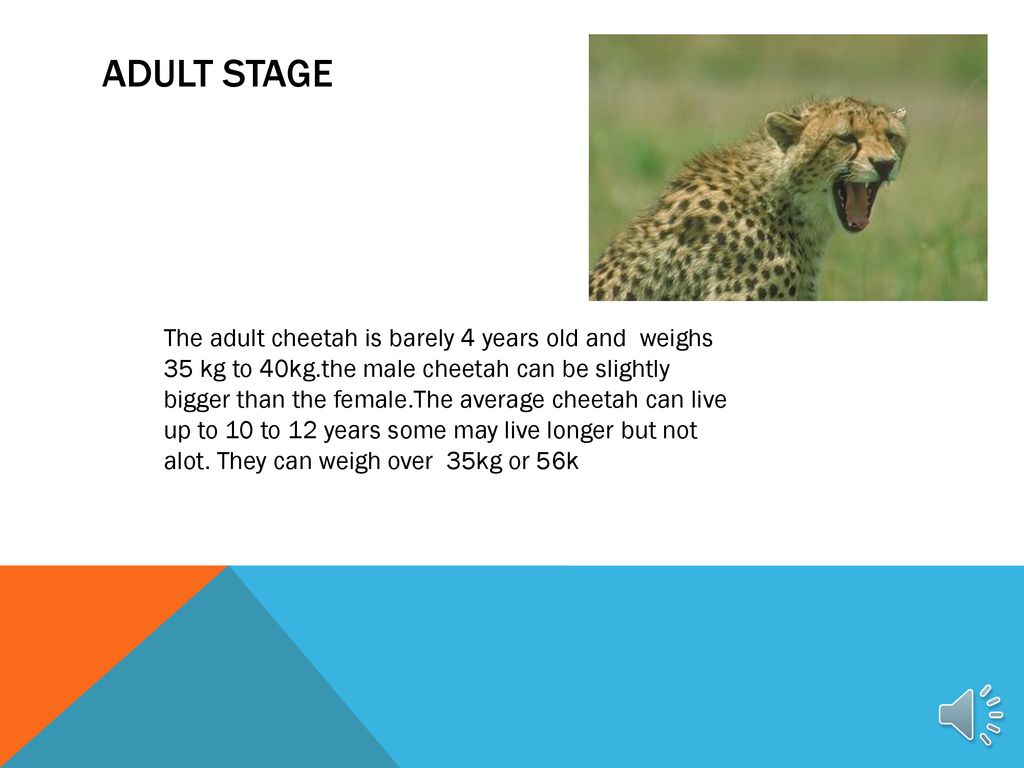 ADULT STAGE

The adult cheetah is barely 4 years old and weighs 35 kg to 40kg.the male cheetah can be slightly bigger than the female.The average cheetah can live up to 10 to 12 years some may live longer but not alot. They can weigh over 35kg or 56k